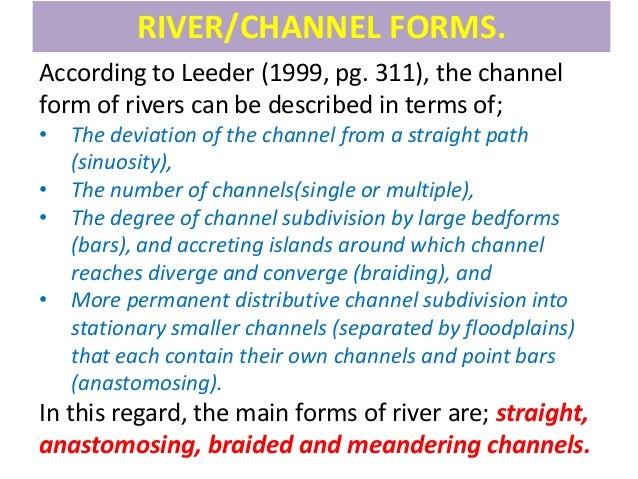 RIVER/CHANNEL FORMS.

According to Leeder (1999, pg. 311), the channel form of rivers can be described in terms of;

• The deviation of the channel from a straight path (sinuosity),
• The number of channels(single or multiple),
• The degree of channel subdivision by large bedforms (bars), and accreting islands around which channel reaches diverge and converge (braiding), and
• More permanent distributive channel subdivision into stationary smaller channels (separated by floodplains) that each contain their own channels and point bars (anastomosing).

In this regard, the main forms of river are; straight, anastomosing, braided and meandering channels.